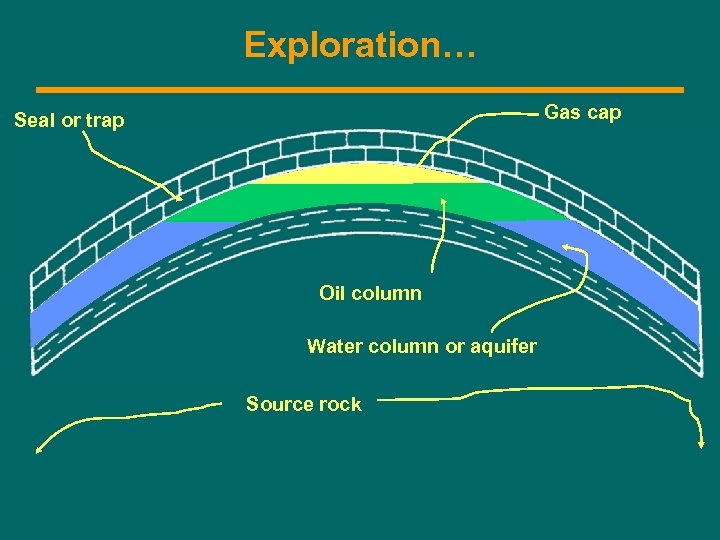 Exploration…

Seal or trap

Gas cap

Oil column

Water column or aquifer

Source rock